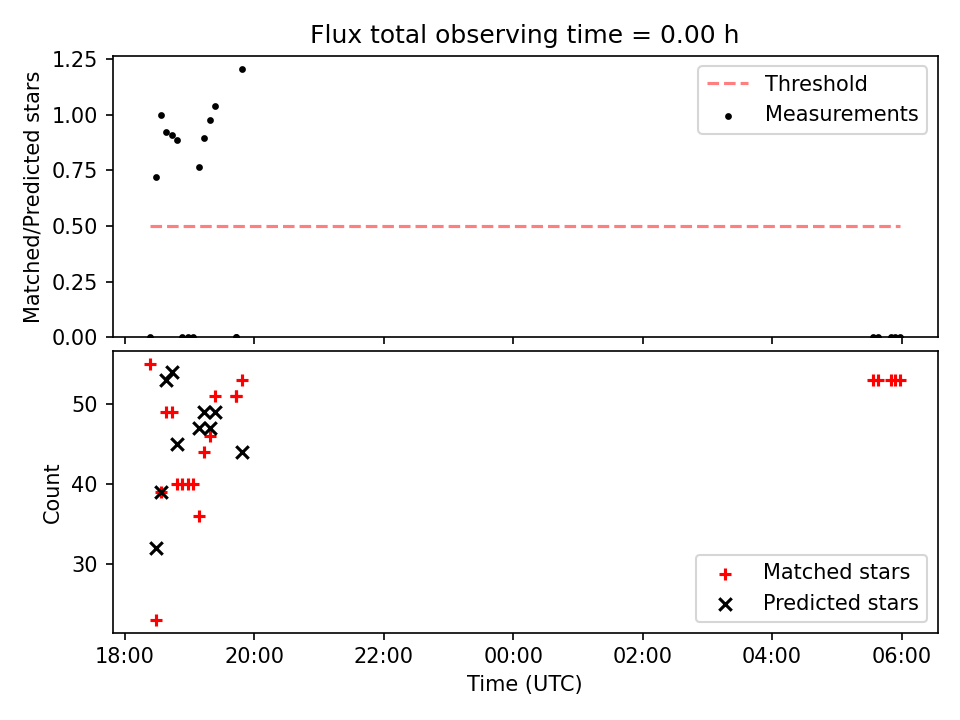 Flux total observing time = 0.00 h

Matched/Predicted stars

1.25
1.00
0.75
0.50
0.25
0.00

Threshold
Measurements

Count

50
40
30

Matched stars
Predicted stars

18:00
20:00
22:00
00:00
02:00
04:00
06:00

Time (UTC)